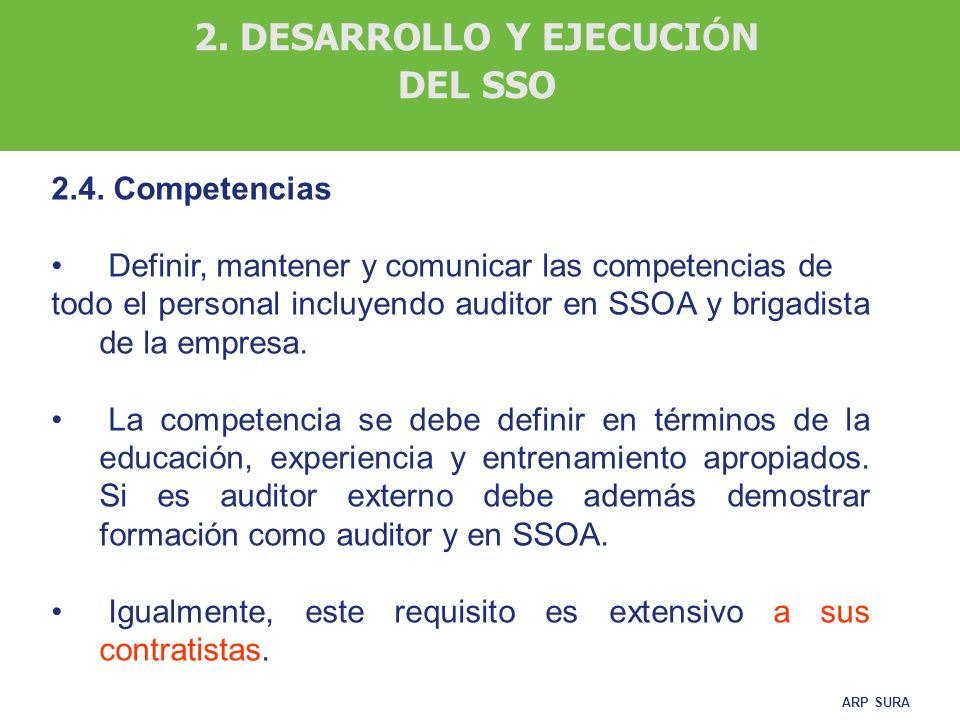 2. DESARROLLO Y EJECUCIÓN
DEL SSO

2.4. Competencias

• Definir, mantener y comunicar las competencias de todo el personal incluyendo auditor en SSOA y brigadista de la empresa.

• La competencia se debe definir en términos de la educación, experiencia y entrenamiento apropiados. Si es auditor externo debe además demostrar formación como auditor y en SSOA.

• Igualmente, este requisito es extensivo a sus contratistas.

ARP SURA